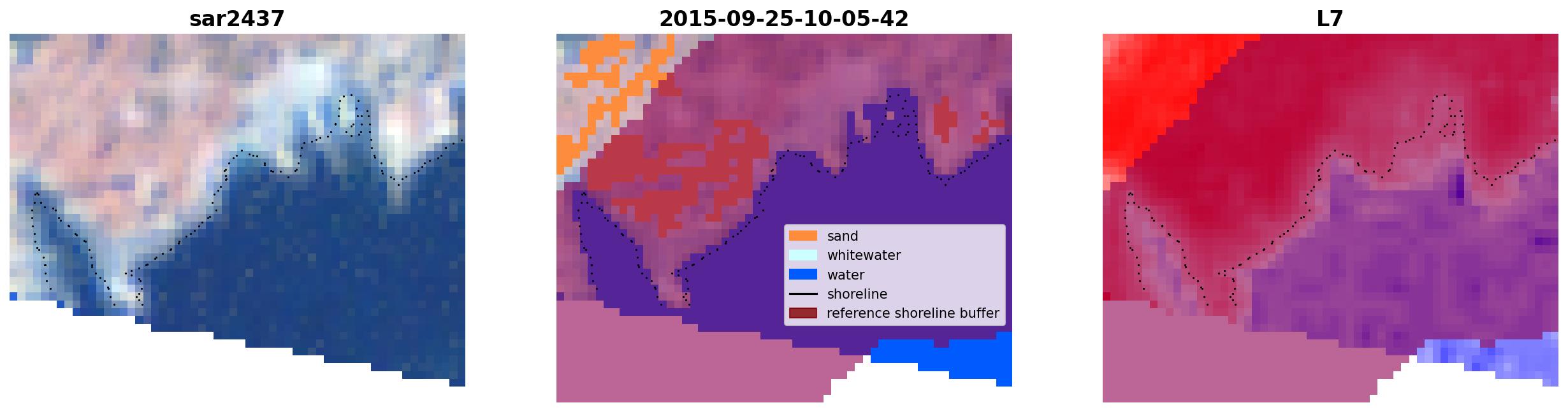 sar2437

2015-09-25-10-05-42

sand
whitewater
water
shoreline
reference shoreline buffer

L7